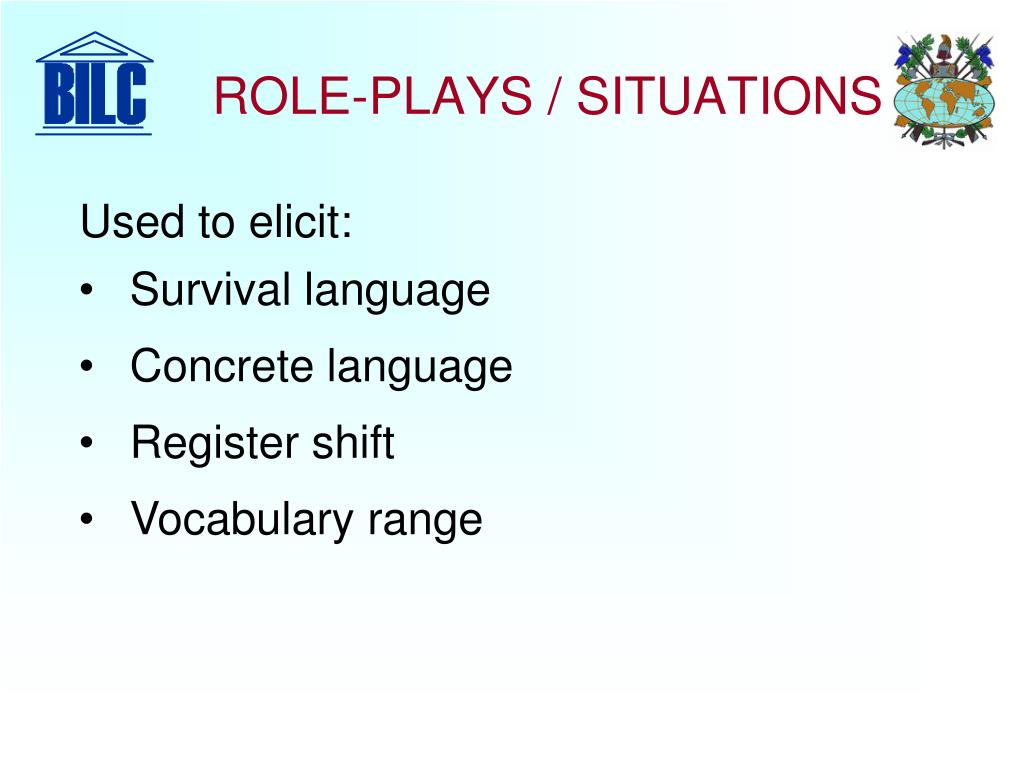 BILC

ROLE-PLAYS / SITUATIONS

Used to elicit:
• Survival language
• Concrete language
• Register shift
• Vocabulary range